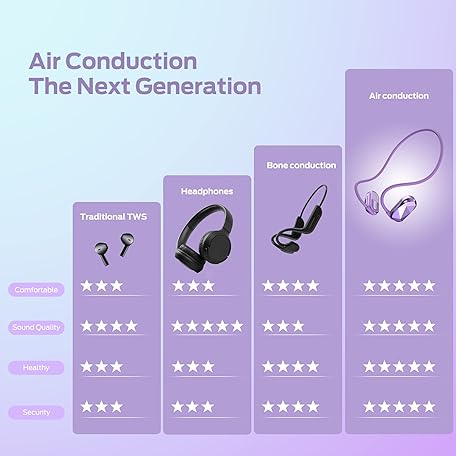 Air Conduction
The Next Generation

|  | Traditional TWS | Headphones | Bone conduction | Air conduction |
|---|---|---|---|---|
| Comfortable | ★★★ | ★★★ | ★★★★ | ★★★★★ |
| Sound Quality | ★★★★ | ★★★★★ | ★★★ | ★★★★★ |
| Healthy | ★★★ | ★★★ | ★★★★ | ★★★★★ |
| Security | ★★★ | ★★★ | ★★★★ | ★★★★★ |